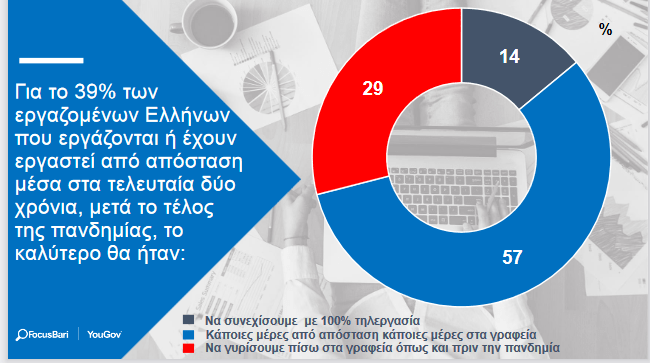 Για το 39% των εργαζομένων Ελλήνων που εργάζονται ή έχουν εργαστεί από απόσταση μέσα στα τελευταία δύο χρόνια, μετά το τέλος της πανδημίας, το καλύτερο θα ήταν:

%

14

29

57

Να συνεχίσουμε με 100% τηλεργασία
Κάποιες μέρες από απόσταση κάποιες μέρες στα γραφεία
Να γυρίσουμε πίσω στα γραφεία όπως και πριν την πανδημία

FocusBari | YouGov